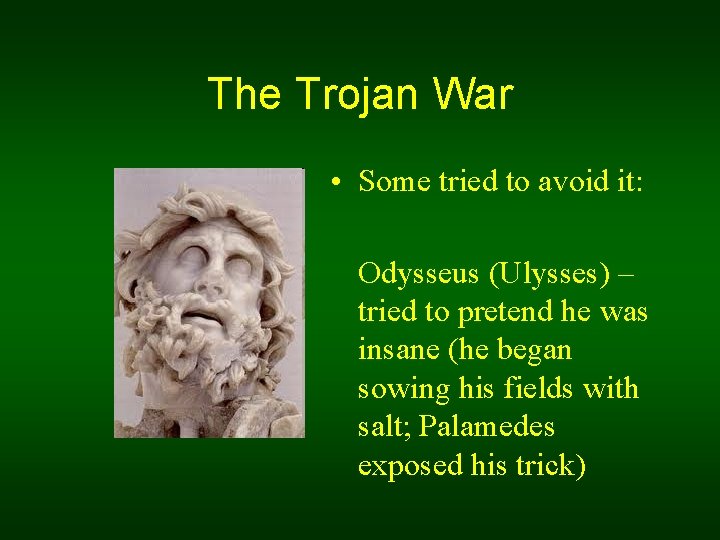 The Trojan War

• Some tried to avoid it:

Odysseus (Ulysses) – tried to pretend he was insane (he began sowing his fields with salt; Palamedes exposed his trick)